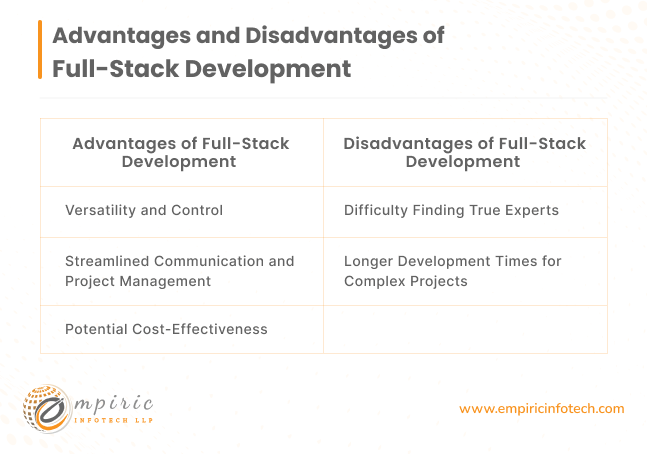 Advantages and Disadvantages of Full-Stack Development

| Advantages of Full-Stack Development | Disadvantages of Full-Stack Development |
|---|---|
| Versatility and Control | Difficulty Finding True Experts |
| Streamlined Communication and Project Management | Longer Development Times for Complex Projects |
| Potential Cost-Effectiveness | |

empiric
INFOTECH LLP

www.empiricinfotech.com